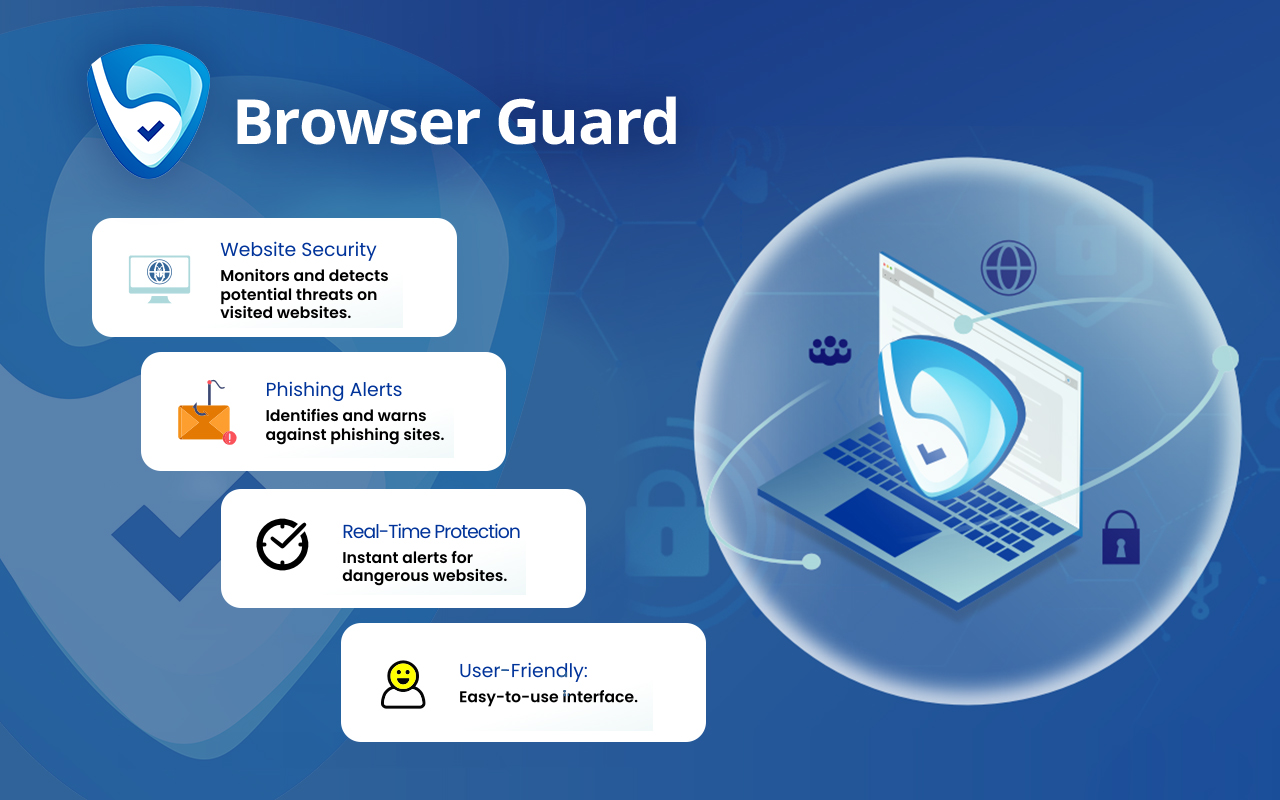 Browser Guard

Website Security
Monitors and detects potential threats on visited websites.

Phishing Alerts
Identifies and warns against phishing sites.

Real-Time Protection
Instant alerts for dangerous websites.

User-Friendly:
Easy-to-use interface.